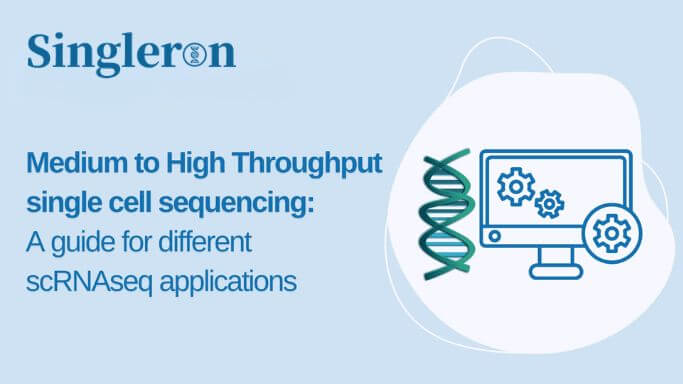 Singleron

Medium to High Throughput single cell sequencing: A guide for different scRNAseq applications